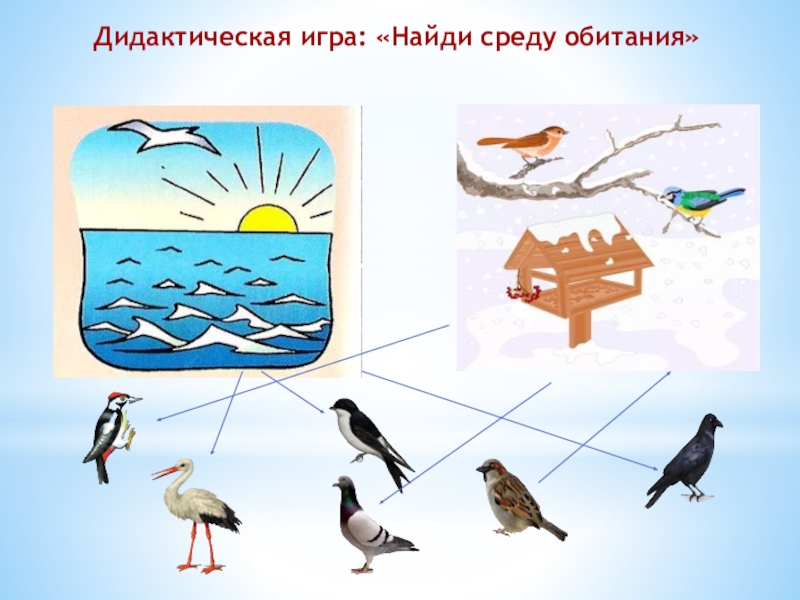 Дидактическая игра: «Найди среду обитания»